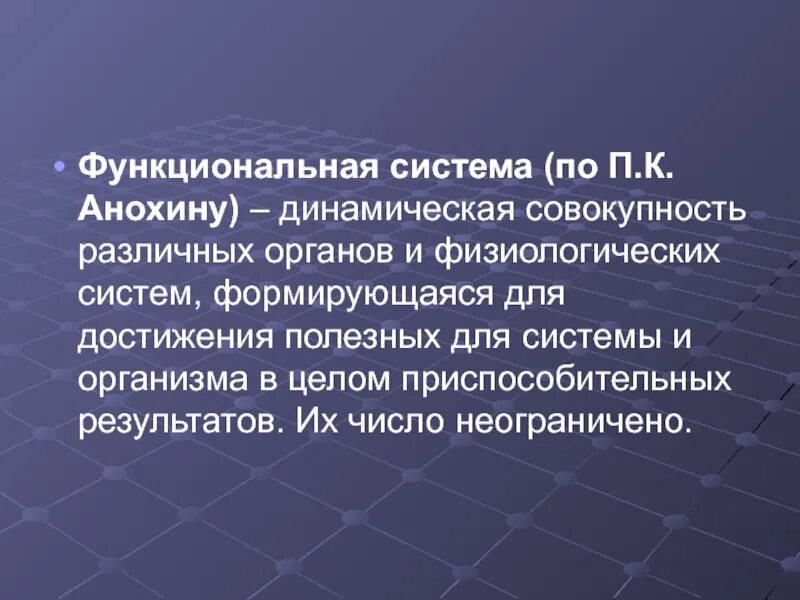 • Функциональная система (по П.К. Анохину) – динамическая совокупность различных органов и физиологических систем, формирующаяся для достижения полезных для системы и организма в целом приспособительных результатов. Их число неограничено.